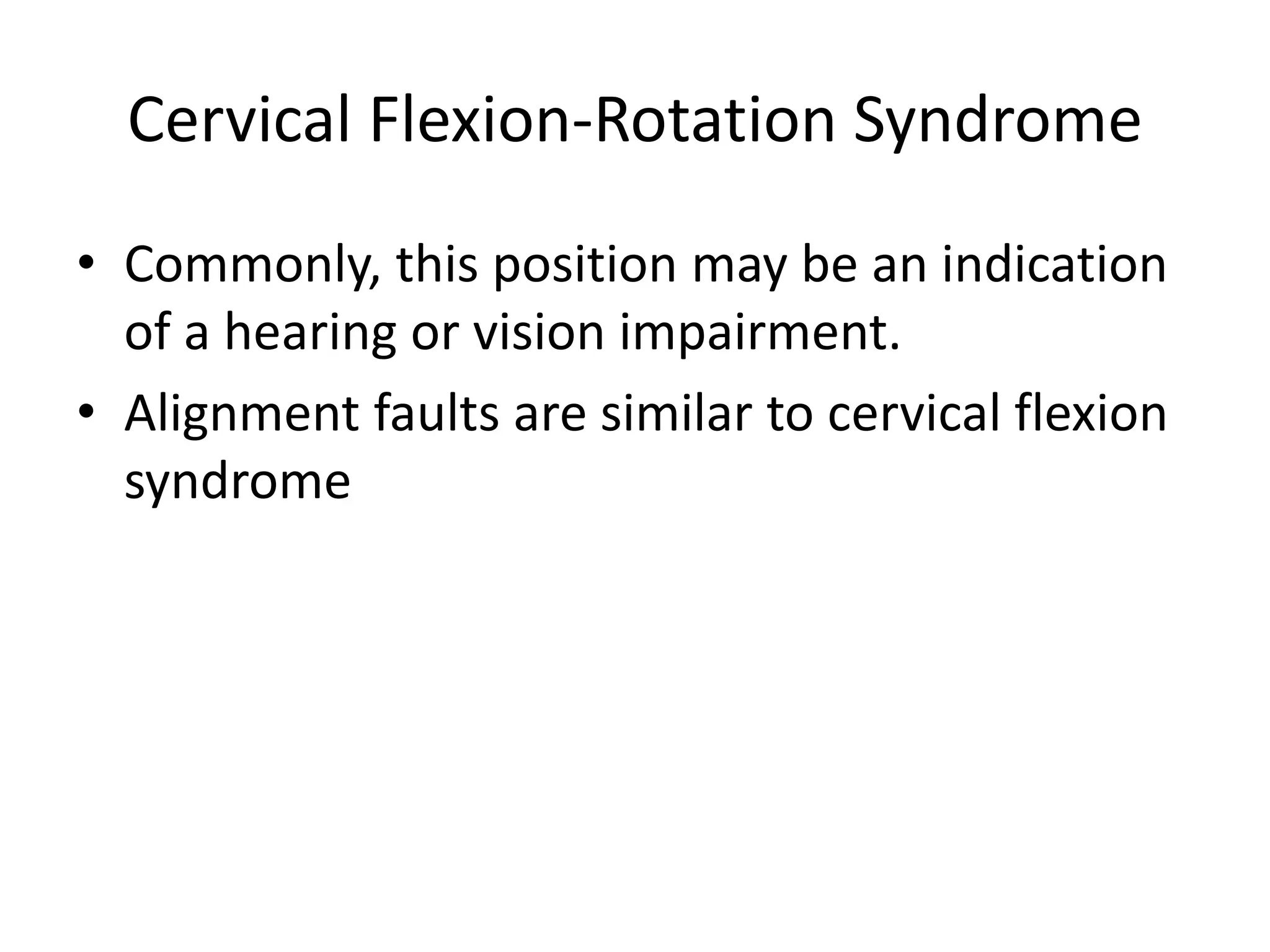 Cervical Flexion-Rotation Syndrome

• Commonly, this position may be an indication of a hearing or vision impairment.
• Alignment faults are similar to cervical flexion syndrome